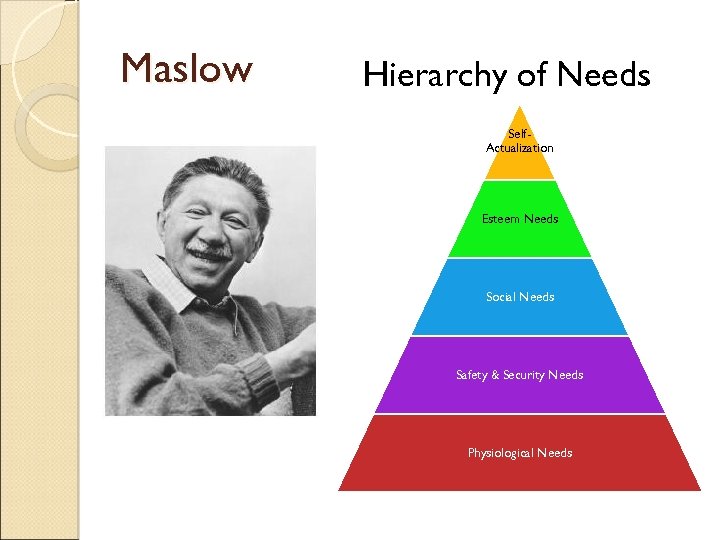 Maslow

Hierarchy of Needs

Self-Actualization

Esteem Needs

Social Needs

Safety & Security Needs

Physiological Needs